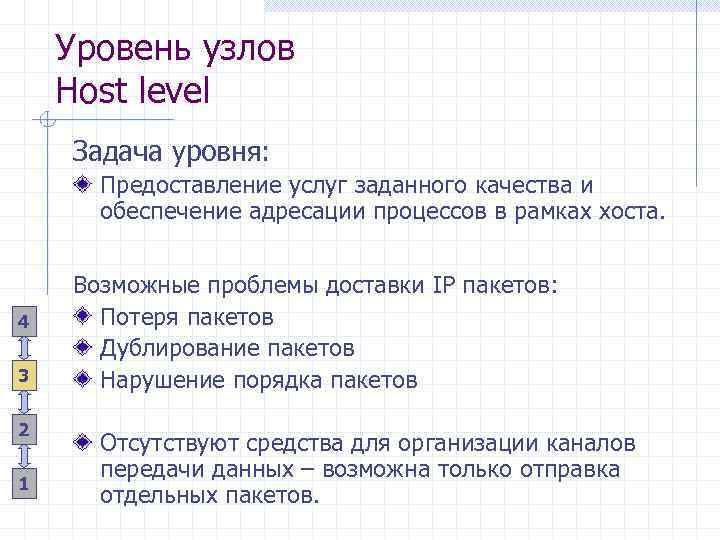 Уровень узлов
Host level

Задача уровня:

Предоставление услуг заданного качества и обеспечение адресации процессов в рамках хоста.

Возможные проблемы доставки IP пакетов:

Потеря пакетов

Дублирование пакетов

Нарушение порядка пакетов

Отсутствуют средства для организации каналов передачи данных – возможна только отправка отдельных пакетов.

4
3
2
1